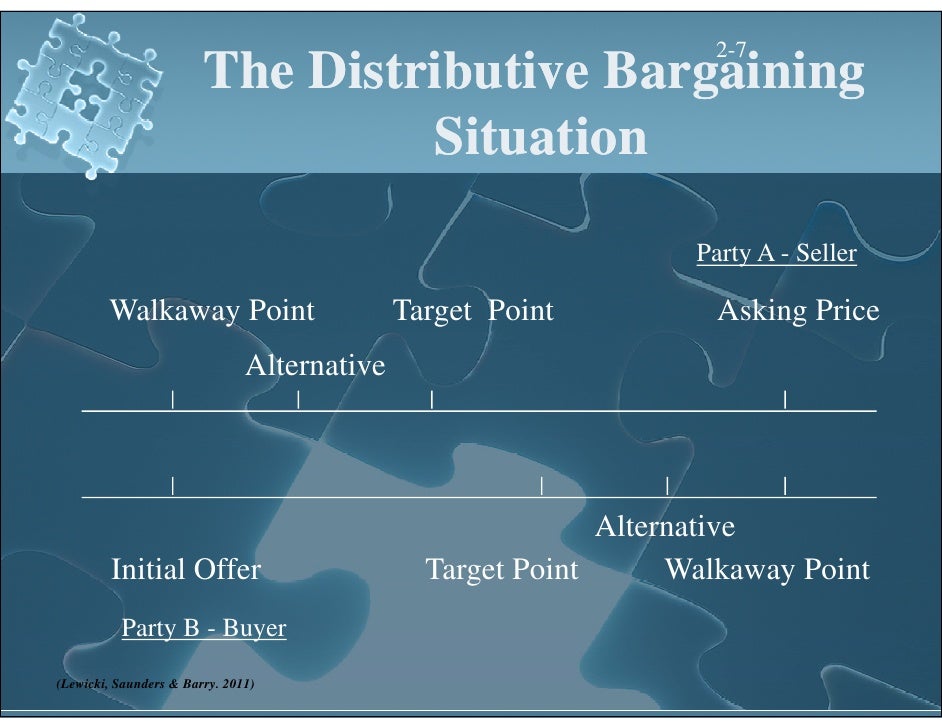 2-7

The Distributive Bargaining Situation

Party A - Seller

Walkaway Point Target Point Asking Price

Alternative

Alternative

Initial Offer Target Point Walkaway Point

Party B - Buyer

(Lewicki, Saunders & Barry. 2011)